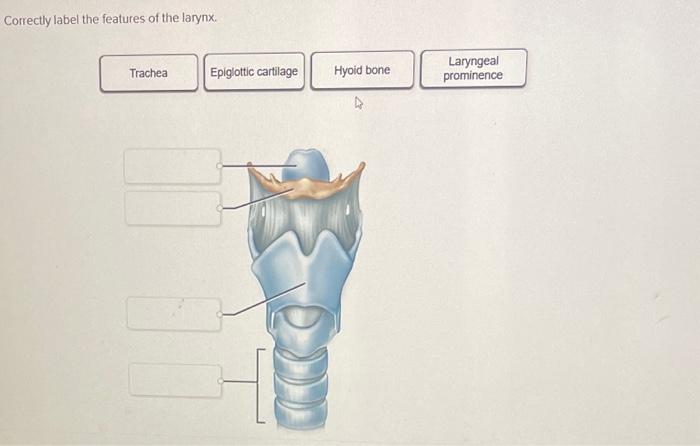 Correctly label the features of the larynx.

Trachea

Epiglottic cartilage

Hyoid bone

Laryngeal prominence